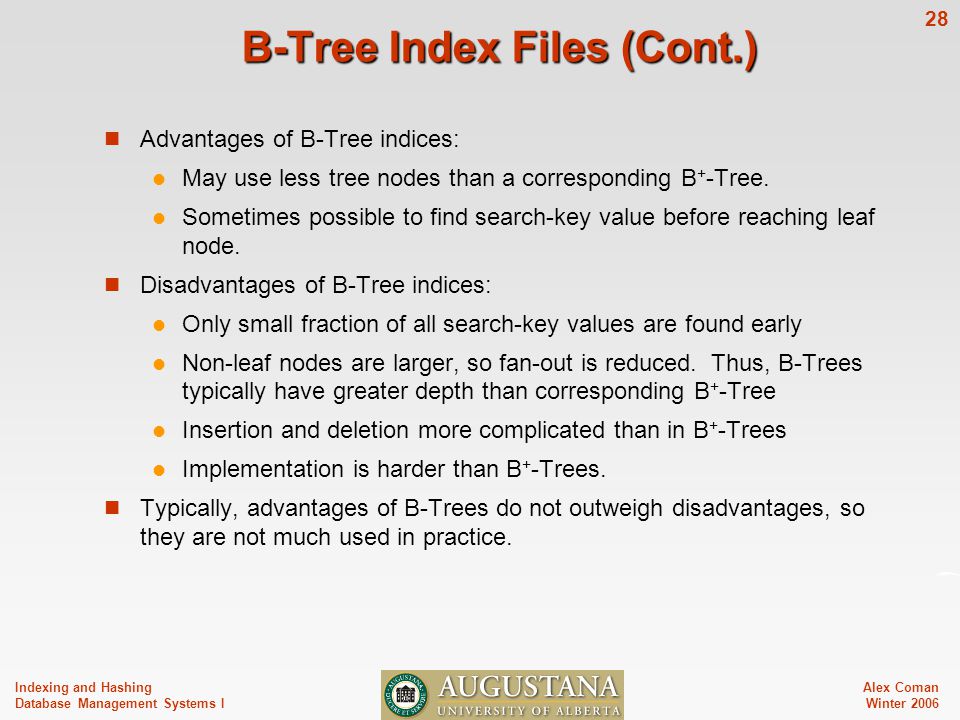 28

B-Tree Index Files (Cont.)

Advantages of B-Tree indices:

May use less tree nodes than a corresponding $B^+$-Tree.

Sometimes possible to find search-key value before reaching leaf node.

Disadvantages of B-Tree indices:

Only small fraction of all search-key values are found early

Non-leaf nodes are larger, so fan-out is reduced. Thus, B-Trees typically have greater depth than corresponding $B^+$-Tree

Insertion and deletion more complicated than in $B^+$-Trees

Implementation is harder than $B^+$-Trees.

Typically, advantages of B-Trees do not outweigh disadvantages, so they are not much used in practice.

Indexing and Hashing
Database Management Systems I

AUGUSTANA
UNIVERSITY OF ALBERTA

Alex Coman
Winter 2006